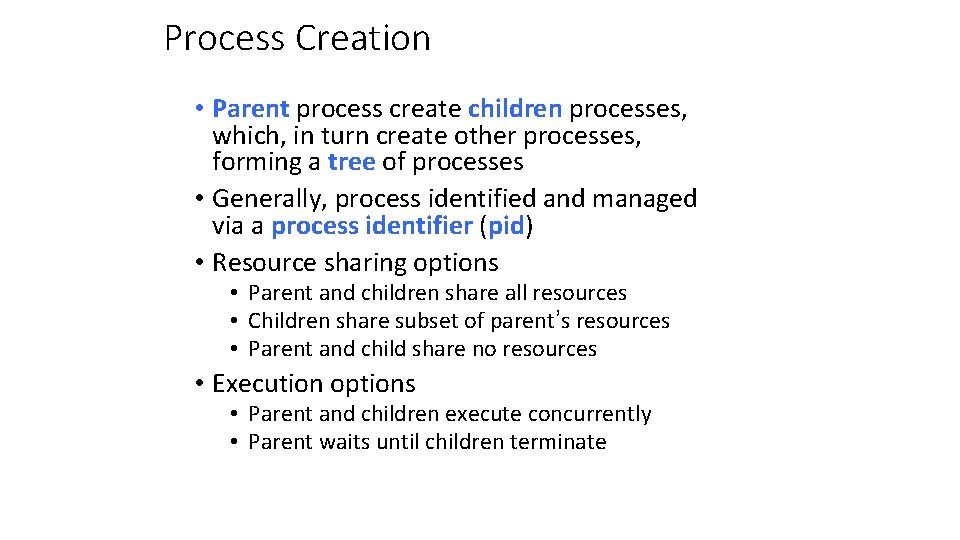 Process Creation

• Parent process create children processes, which, in turn create other processes, forming a tree of processes
• Generally, process identified and managed via a process identifier (pid)
• Resource sharing options
  • Parent and children share all resources
  • Children share subset of parent's resources
  • Parent and child share no resources
• Execution options
  • Parent and children execute concurrently
  • Parent waits until children terminate